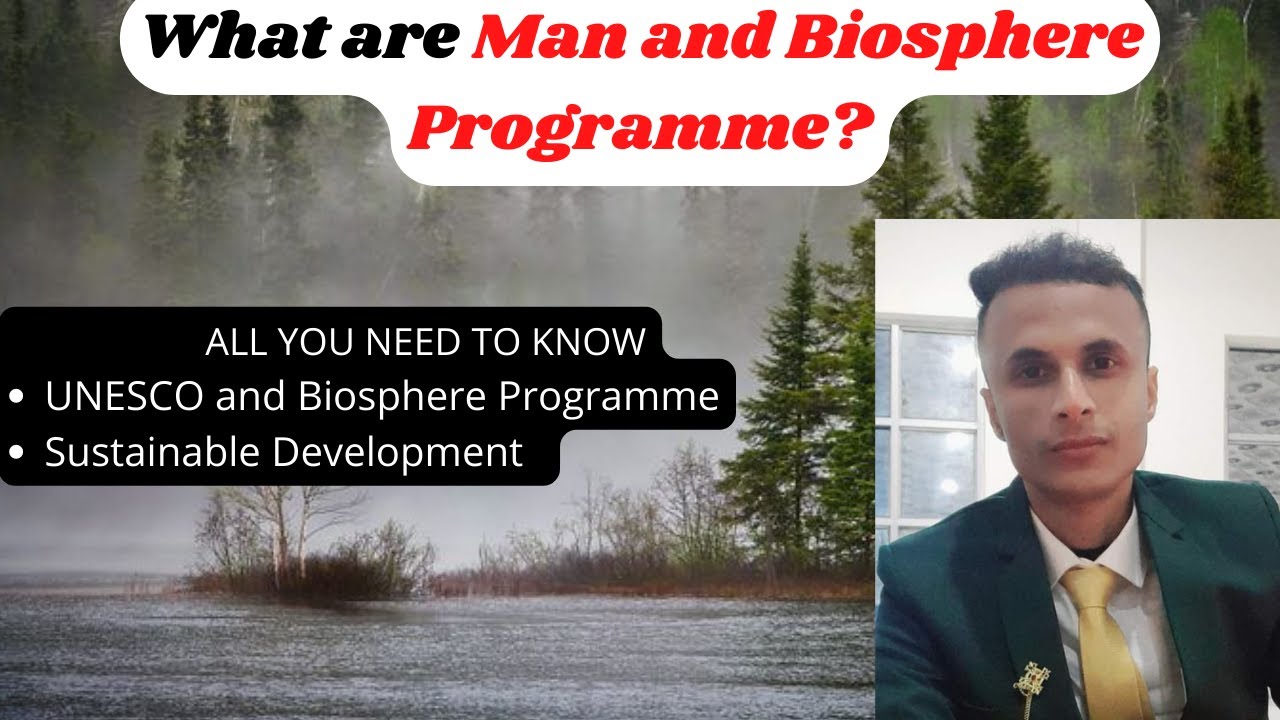 What are Man and Biosphere Programme?

ALL YOU NEED TO KNOW
• UNESCO and Biosphere Programme
• Sustainable Development